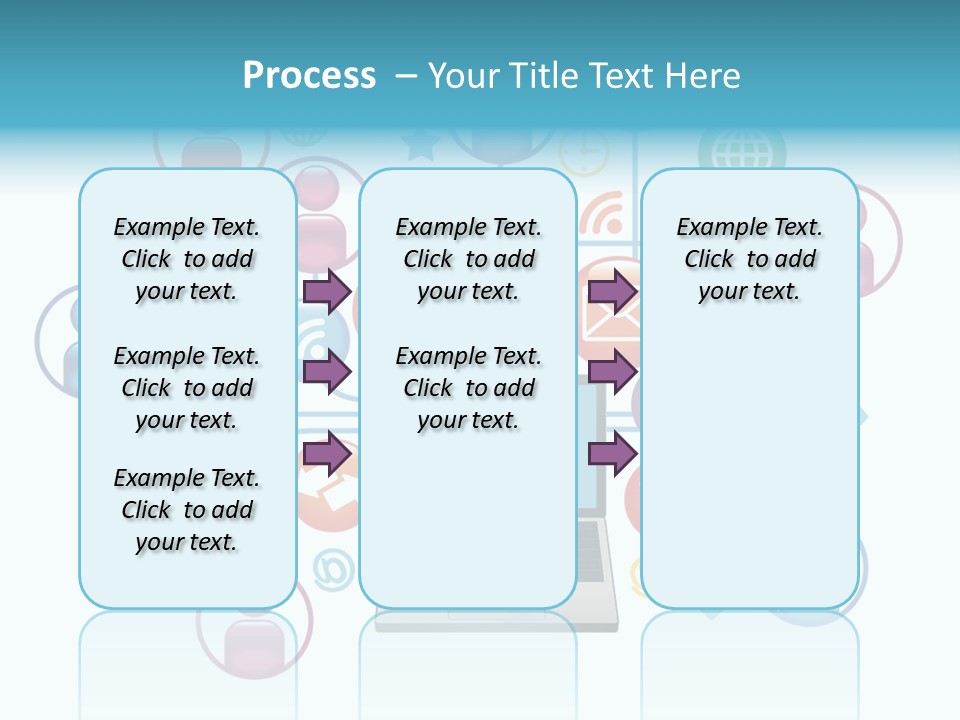 Process – Your Title Text Here

Example Text. Click to add your text.

Example Text. Click to add your text.

Example Text. Click to add your text.

Example Text. Click to add your text.

Example Text. Click to add your text.

Example Text. Click to add your text.